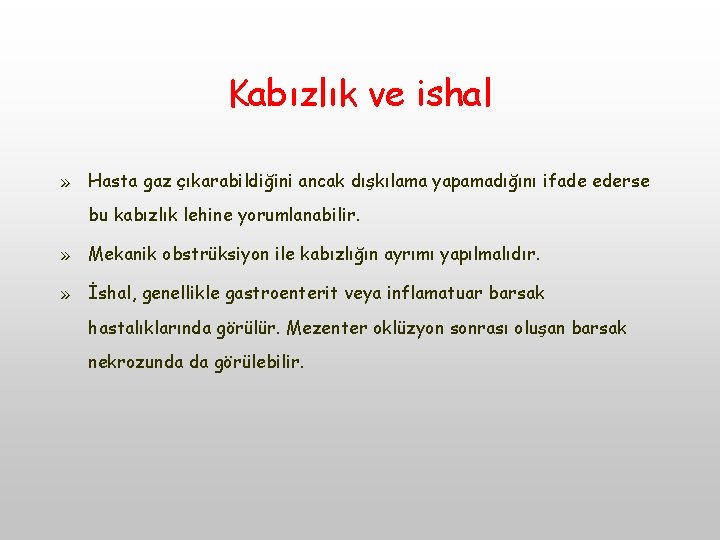 Kabızlık ve ishal

» Hasta gaz çıkarabildiğini ancak dışkılama yapamadığını ifade ederse bu kabızlık lehine yorumlanabilir.

» Mekanik obstrüksiyon ile kabızlığın ayrımı yapılmalıdır.

» İshal, genellikle gastroenterit veya inflamatuar barsak hastalıklarında görülür. Mezenter oklüzyon sonrası oluşan barsak nekrozunda da görülebilir.